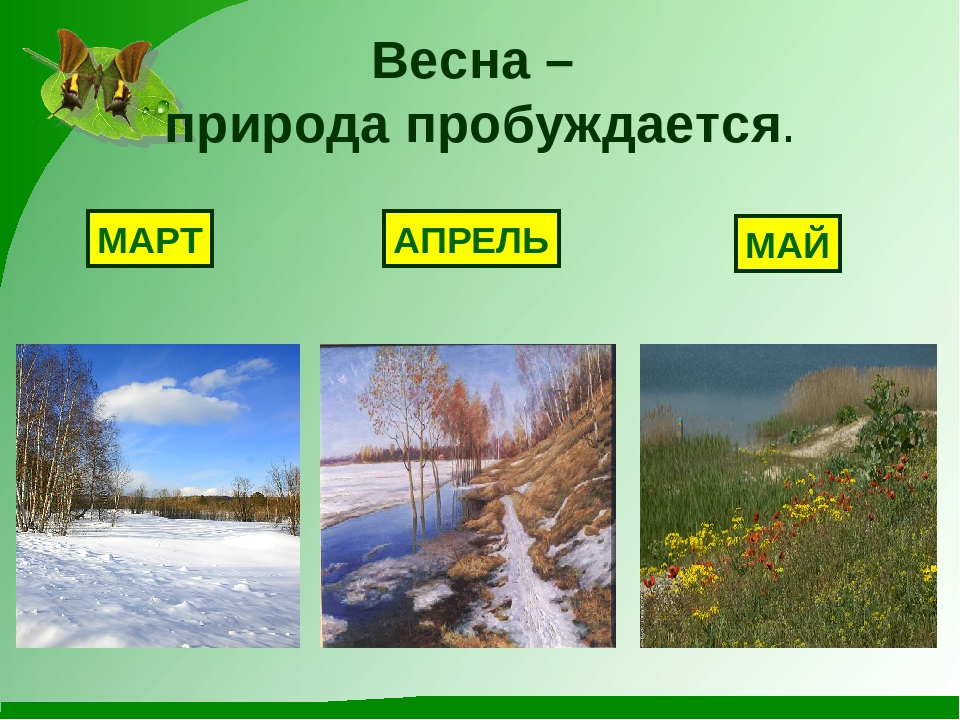 Весна –
природа пробуждается.

МАРТ

АПРЕЛЬ

МАЙ